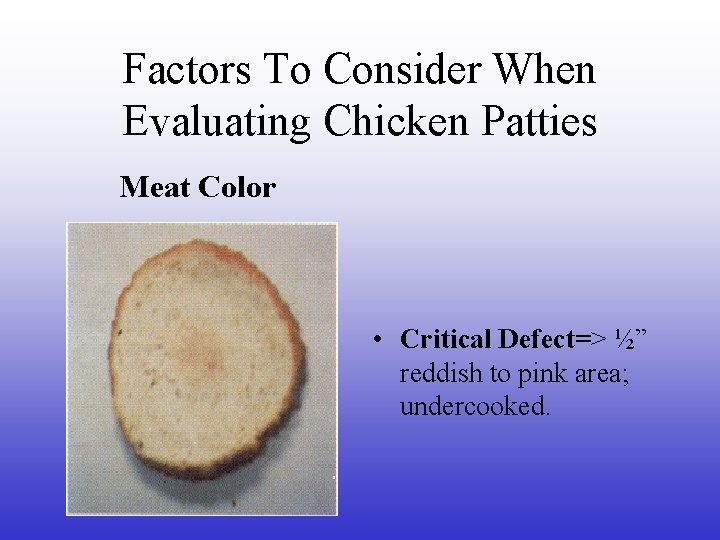 Factors To Consider When Evaluating Chicken Patties

Meat Color

• Critical Defect=> ½” reddish to pink area; undercooked.